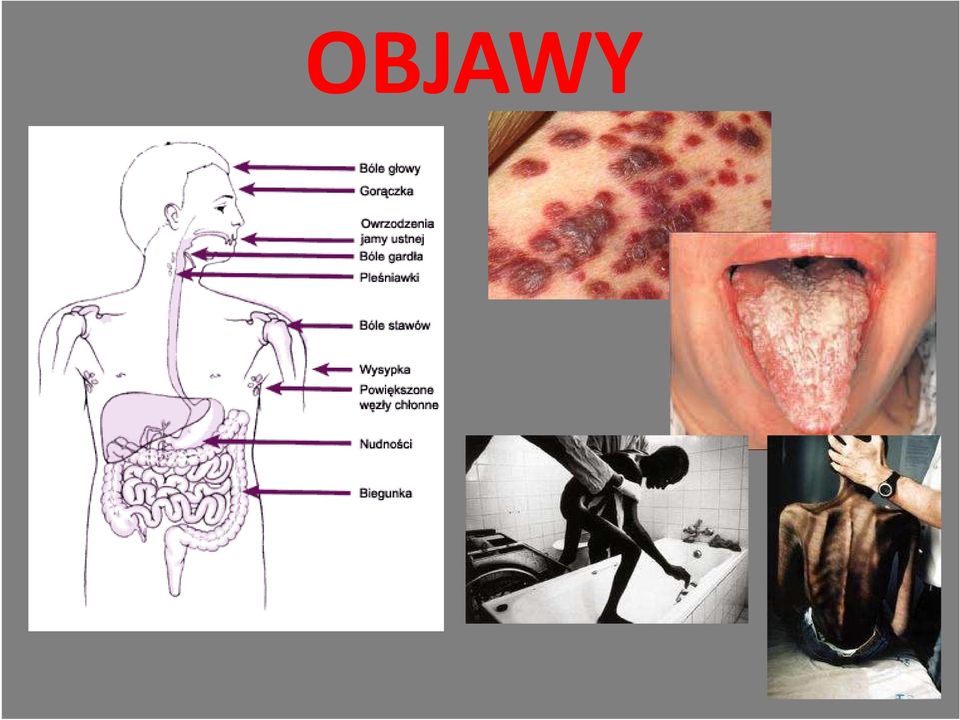 OBJAWY

Bóle głowy
Gorączka
Owrzodzenia jamy ustnej
Bóle gardła
Pleśniawki
Bóle stawów
Wysypka
Powiększone węzły chłonne
Nudności
Biegunka